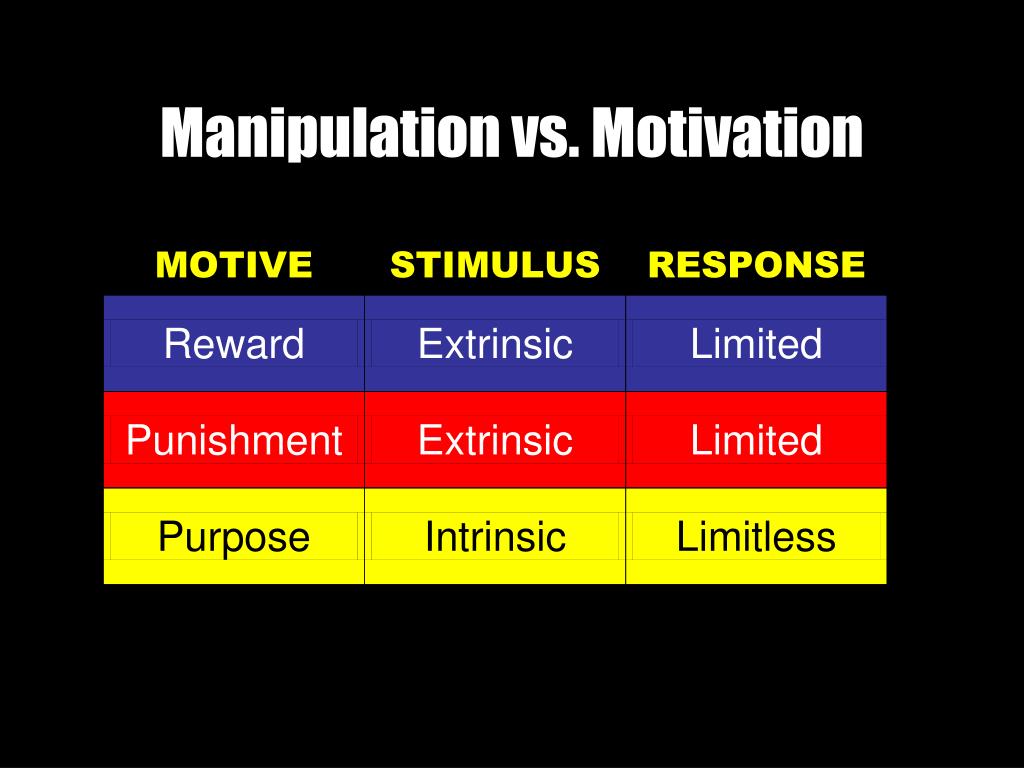 Manipulation vs. Motivation

| MOTIVE | STIMULUS | RESPONSE |
|---|---|---|
| Reward | Extrinsic | Limited |
| Punishment | Extrinsic | Limited |
| Purpose | Intrinsic | Limitless |